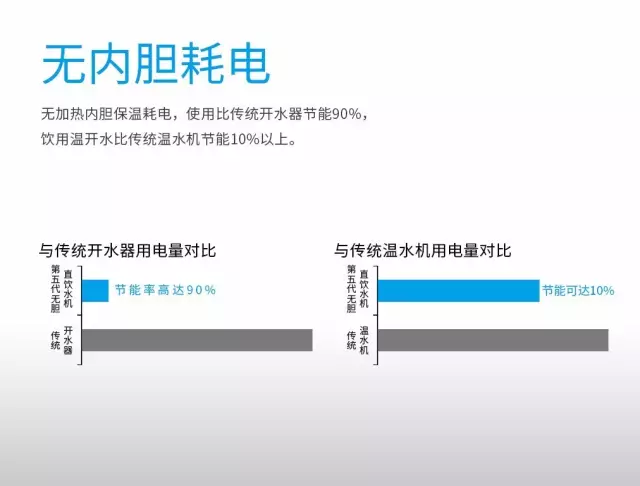 无内胆耗电

无加热内胆保温耗电，使用比传统开水器节能90%，
饮用温开水比传统温水机节能10%以上。

与传统开水器用电量对比

第五代无胆直饮水机

节能率高达90%

传统开水器

与传统温水机用电量对比

第五代无胆直饮水机

节能可达10%

传统温水机